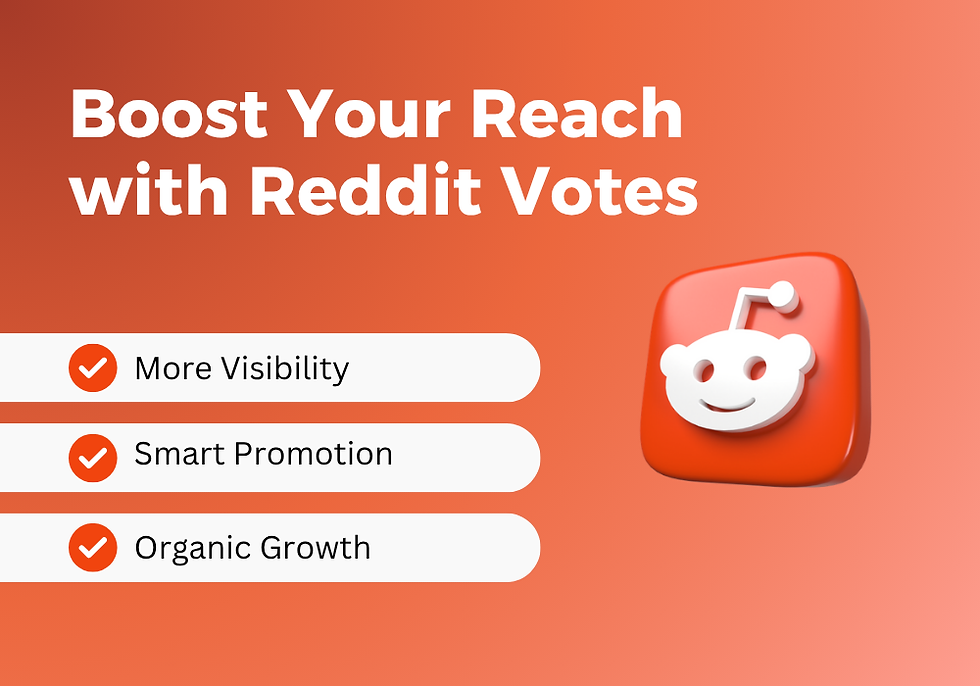 Boost Your Reach with Reddit Votes

More Visibility

Smart Promotion

Organic Growth